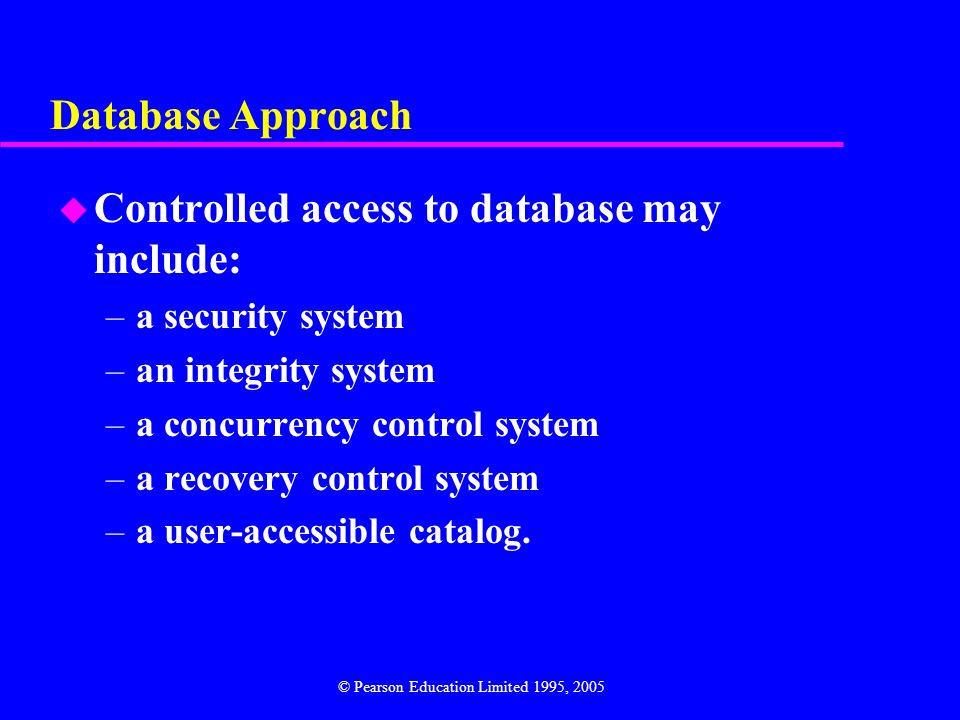 Database Approach

Controlled access to database may include:

– a security system
– an integrity system
– a concurrency control system
– a recovery control system
– a user-accessible catalog.

© Pearson Education Limited 1995, 2005